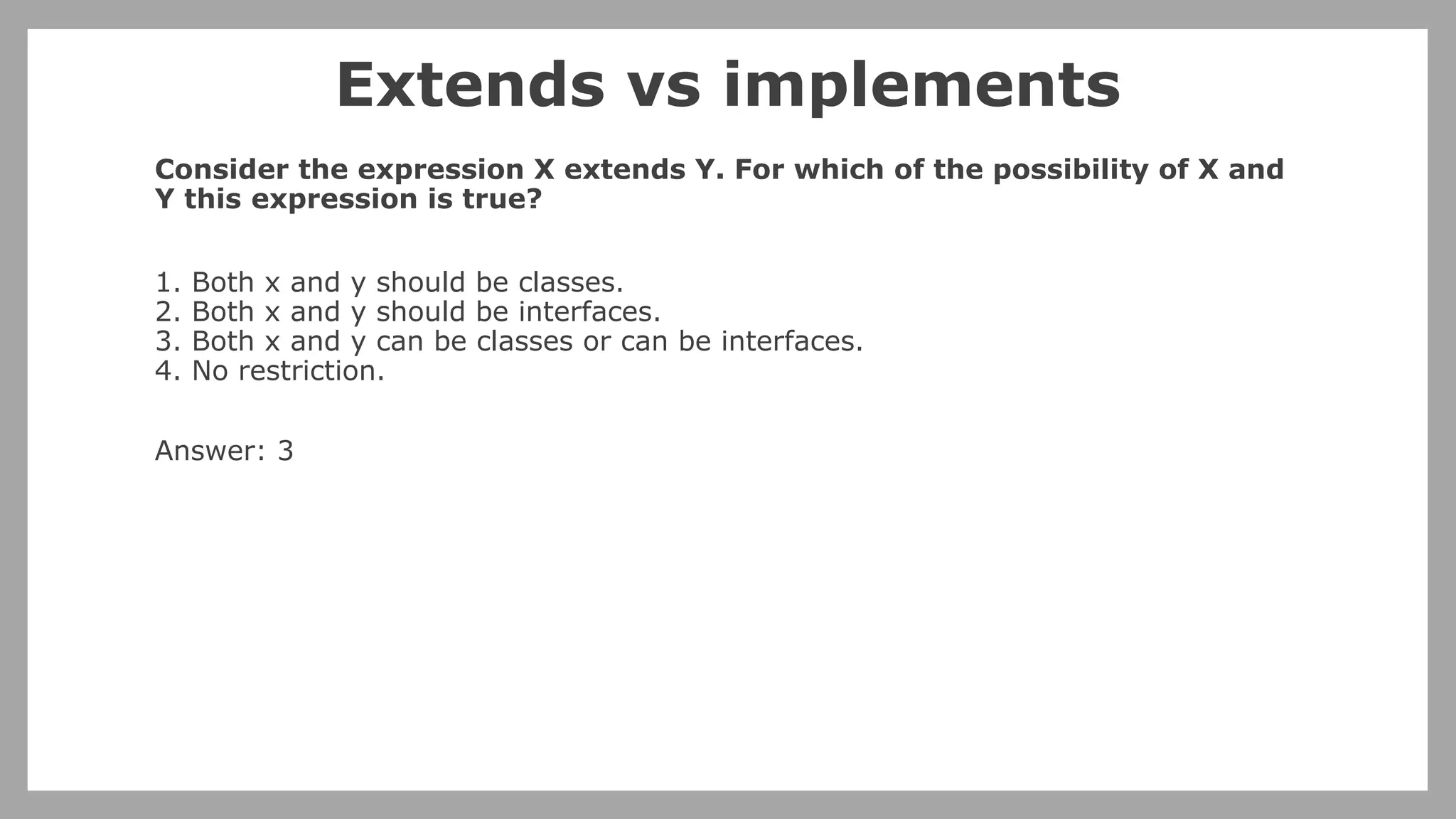 Extends vs implements

Consider the expression X extends Y. For which of the possibility of X and Y this expression is true?

1. Both x and y should be classes.
2. Both x and y should be interfaces.
3. Both x and y can be classes or can be interfaces.
4. No restriction.

Answer: 3